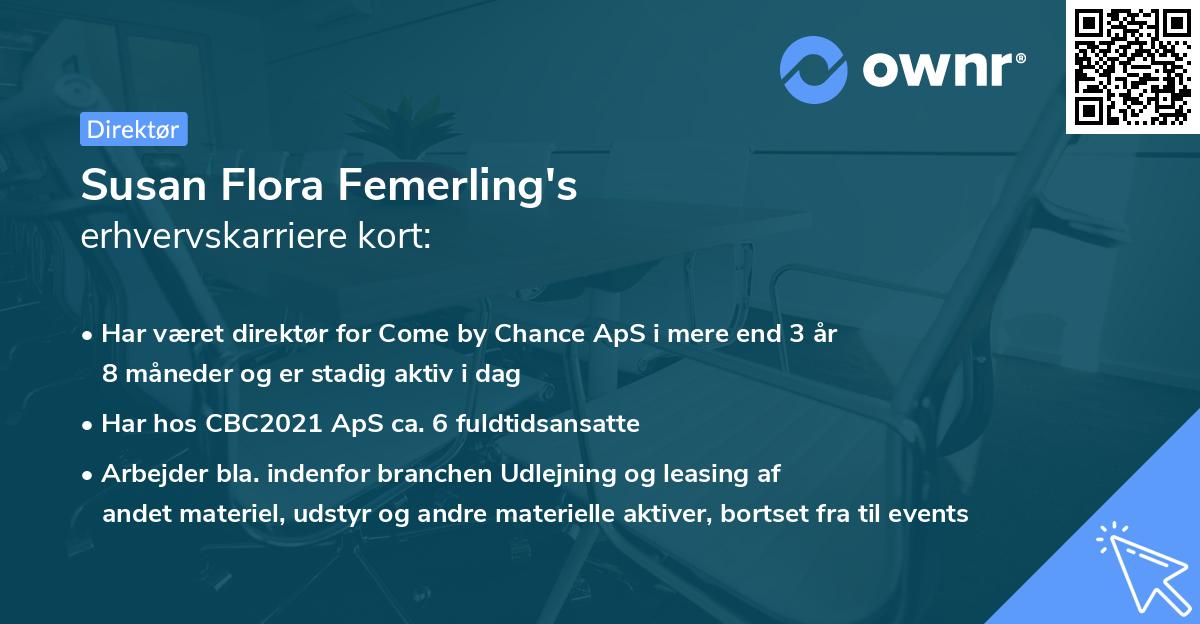 ownr®

Direktør

Susan Flora Femerling's
erhvervskarriere kort:

• Har været direktør for Come by Chance ApS i mere end 3 år 8 måneder og er stadig aktiv i dag

• Har hos CBC2021 ApS ca. 6 fuldtidsansatte

• Arbejder bla. indenfor branchen Udlejning og leasing af andet materiel, udstyr og andre materielle aktiver, bortset fra til events